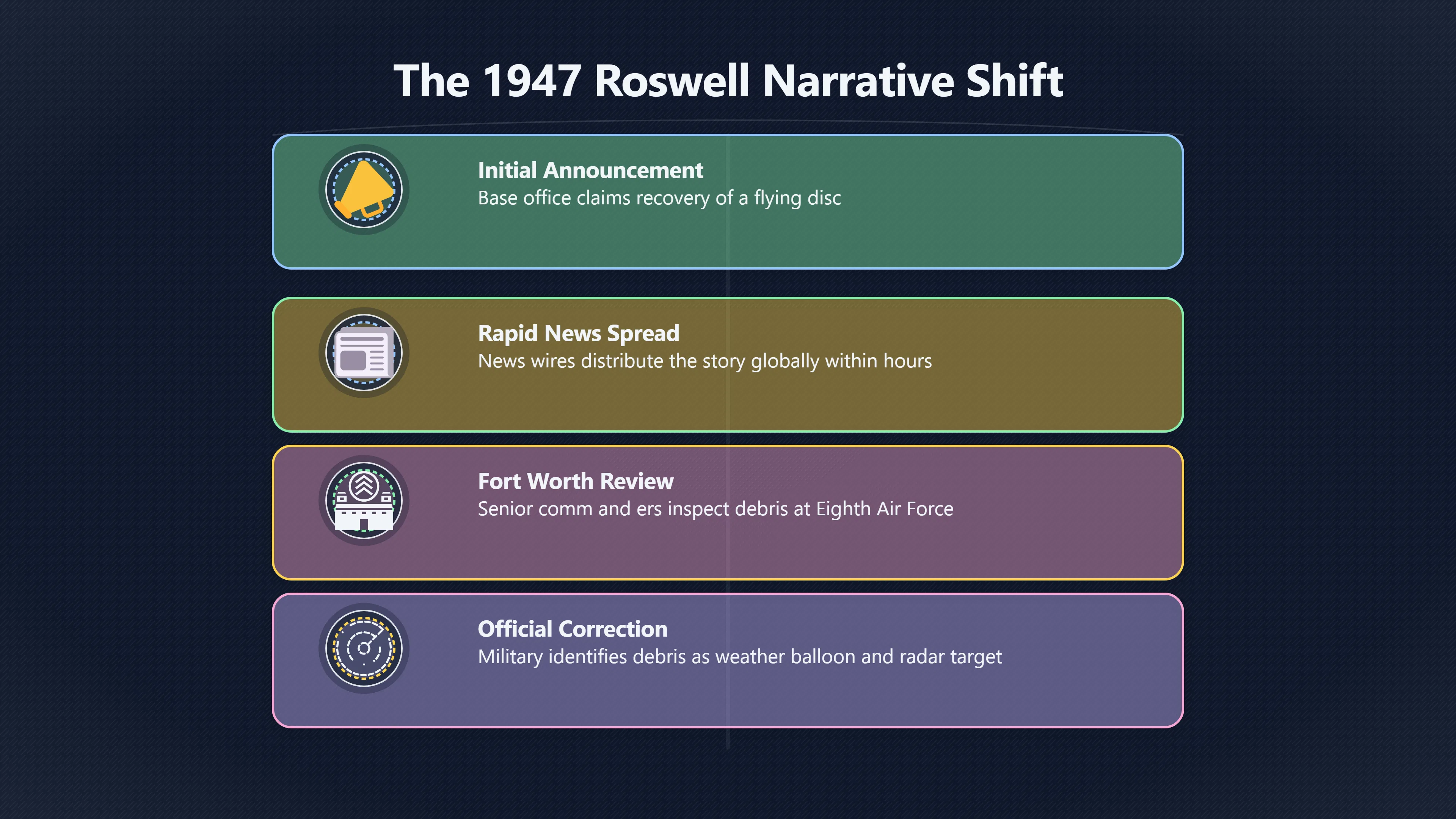 The 1947 Roswell Narrative Shift

Initial Announcement
Base office claims recovery of a flying disc

Rapid News Spread
News wires distribute the story globally within hours

Fort Worth Review
Senior comm and ers inspect debris at Eighth Air Force

Official Correction
Military identifies debris as weather balloon and radar target